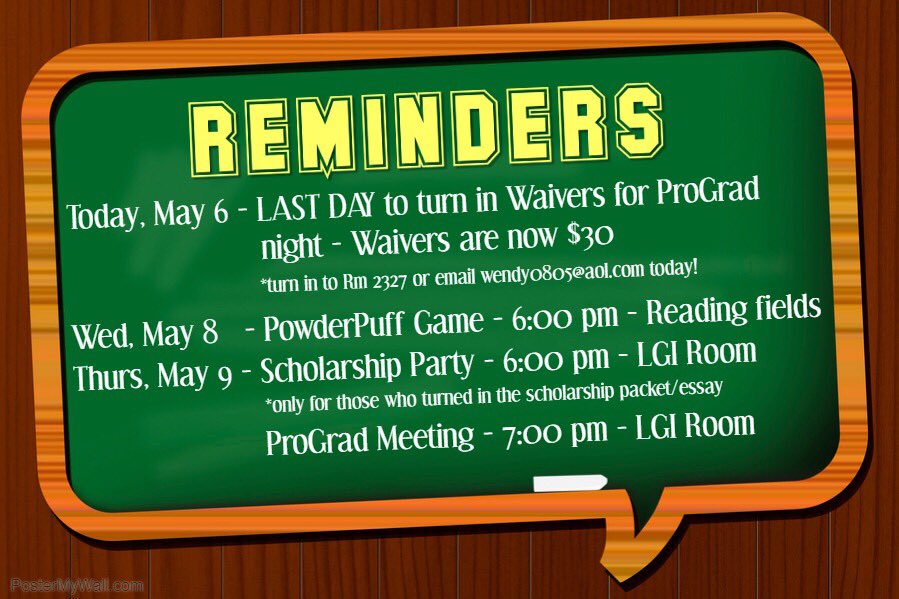 REMINDERS

Today, May 6 - LAST DAY to turn in Waivers for ProGrad night - Waivers are now $30

*turn in to Rm 2327 or email wendy0805@aol.com today!

Wed, May 8 - PowderPuff Game - 6:00 pm - Reading fields

Thurs, May 9 - Scholarship Party - 6:00 pm - LGI Room

*only for those who turned in the scholarship packet/essay

ProGrad Meeting - 7:00 pm - LGI Room

PosterMyWall.com